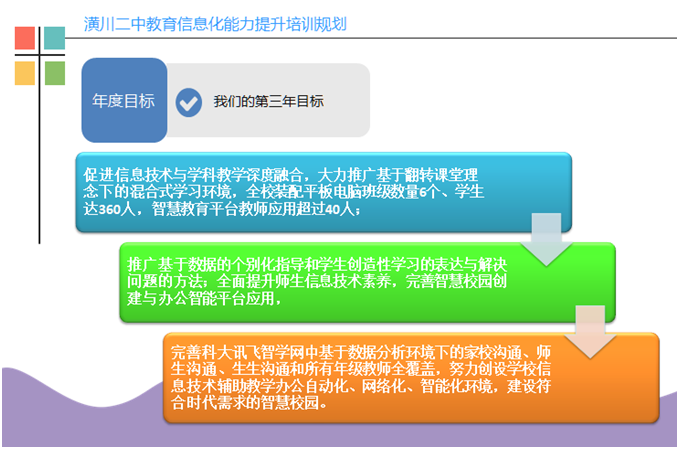 潢川二中教育信息化能力提升培训规划

年度目标

我们的第三年目标

促进信息技术与学科教学深度融合，大力推广基于翻转课堂理念下的混合式学习环境，全校装配平板电脑班级数量6个、学生达360人，智慧教育平台教师应用超过40人；

推广基于数据的个别化指导和学生创造性学习的表达与解决问题的方法，全面提升师生信息技术素养，完善智慧校园创建与办公智能平台应用，

完善科大讯飞智学网中基于数据分析环境下的家校沟通、师生沟通、生生沟通和所有年级教师全覆盖，努力创设学校信息技术辅助教学办公自动化、网络化、智能化环境，建设符合时代需求的智慧校园。